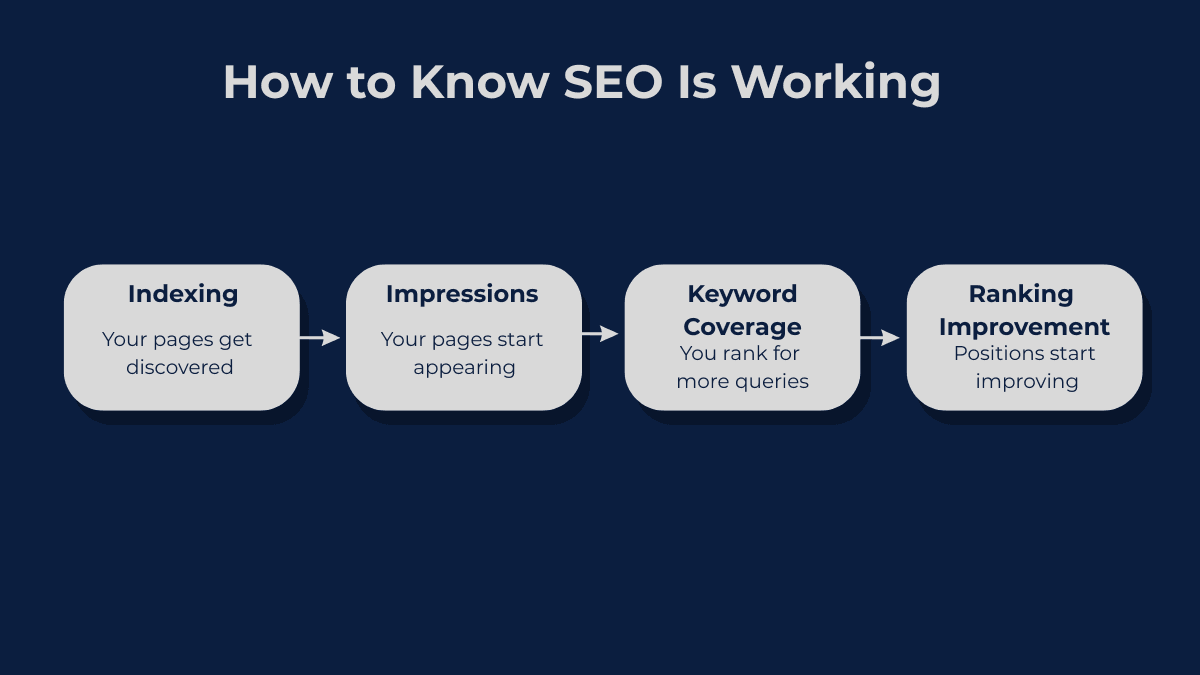 How to Know SEO Is Working

Indexing

Your pages get discovered

Impressions

Your pages start appearing

Keyword Coverage

You rank for more queries

Ranking Improvement

Positions start improving